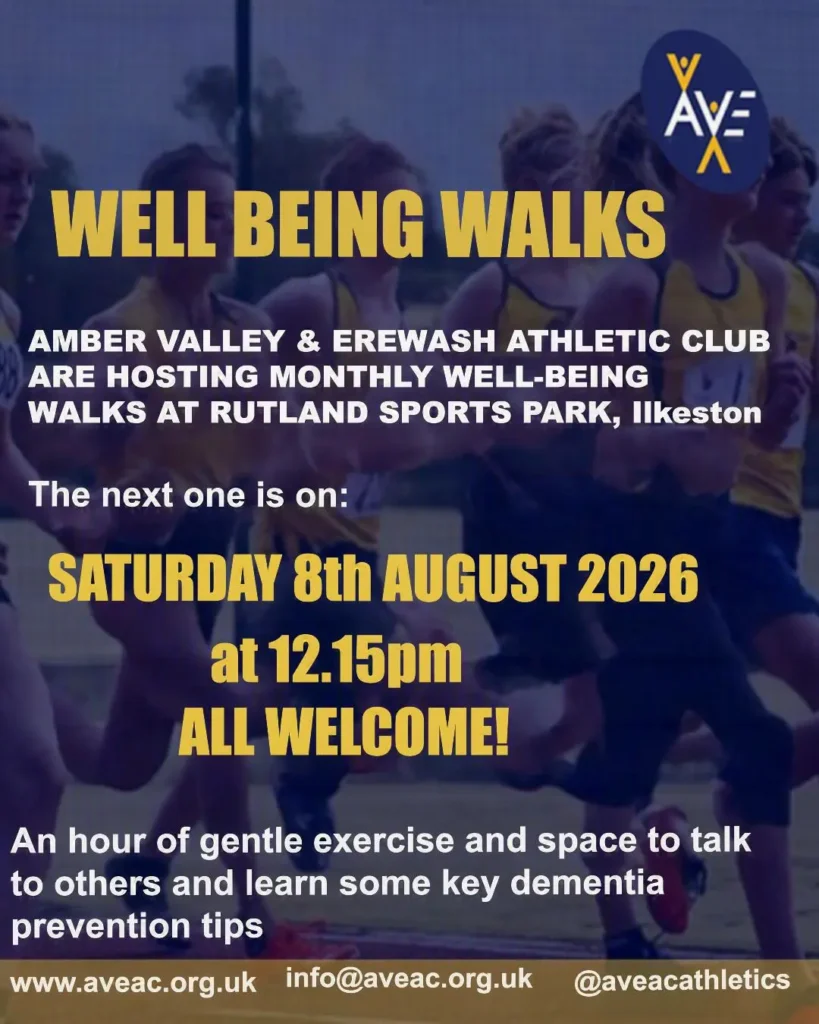 AVE

WELL BEING WALKS

AMBER VALLEY & EREWASH ATHLETIC CLUB ARE HOSTING MONTHLY WELL-BEING WALKS AT RUTLAND SPORTS PARK, Ilkeston

The next one is on:

SATURDAY 8th AUGUST 2026
at 12.15pm
ALL WELCOME!

An hour of gentle exercise and space to talk to others and learn some key dementia prevention tips

www.aveac.org.uk info@aveac.org.uk @aveacathletics